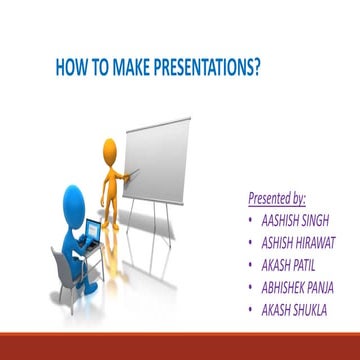 HOW TO MAKE PRESENTATIONS?

Presented by:
• AASHISH SINGH
• ASHISH HIRAWAT
• AKASH PATIL
• ABHISHEK PANJA
• AKASH SHUKLA